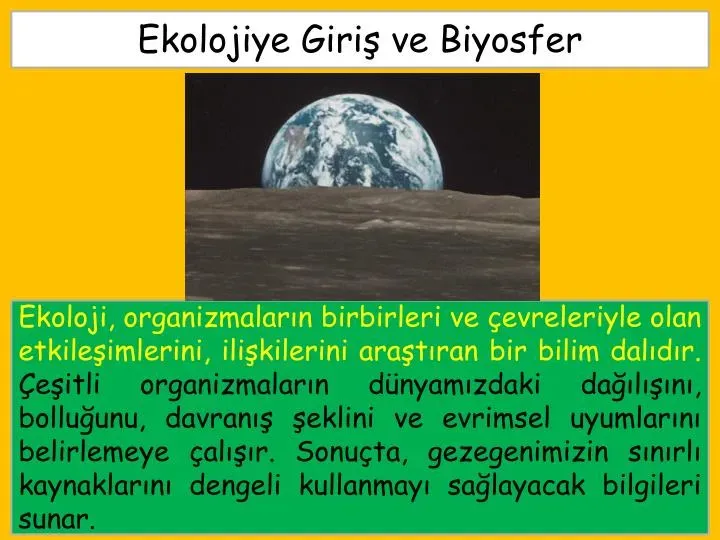 Ekolojiye Giriş ve Biyosfer

Ekoloji, organizmaların birbirleri ve çevreleriyle olan etkileşimlerini, ilişkilerini araştıran bir bilim dalıdır. Çeşitli organizmaların dünyamızdaki dağılışını, bolluğunu, davranış şeklini ve evrimsel uyumlarını belirlemeye çalışır. Sonuçta, gezegenimizin sınırlı kaynaklarını dengeli kullanmayı sağlayacak bilgileri sunar.